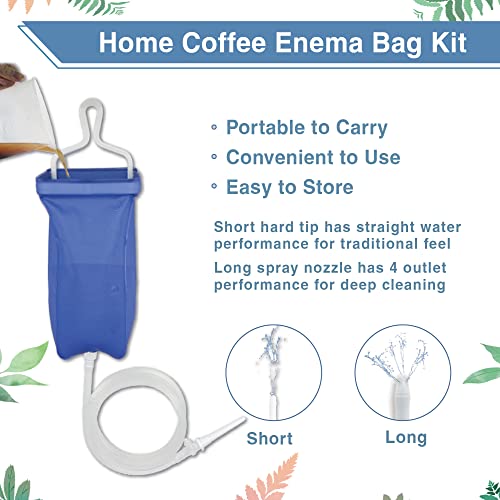 Home Coffee Enema Bag Kit

◦ Portable to Carry
◦ Convenient to Use
◦ Easy to Store

Short hard tip has straight water performance for traditional feel

Long spray nozzle has 4 outlet performance for deep cleaning

Short

Long